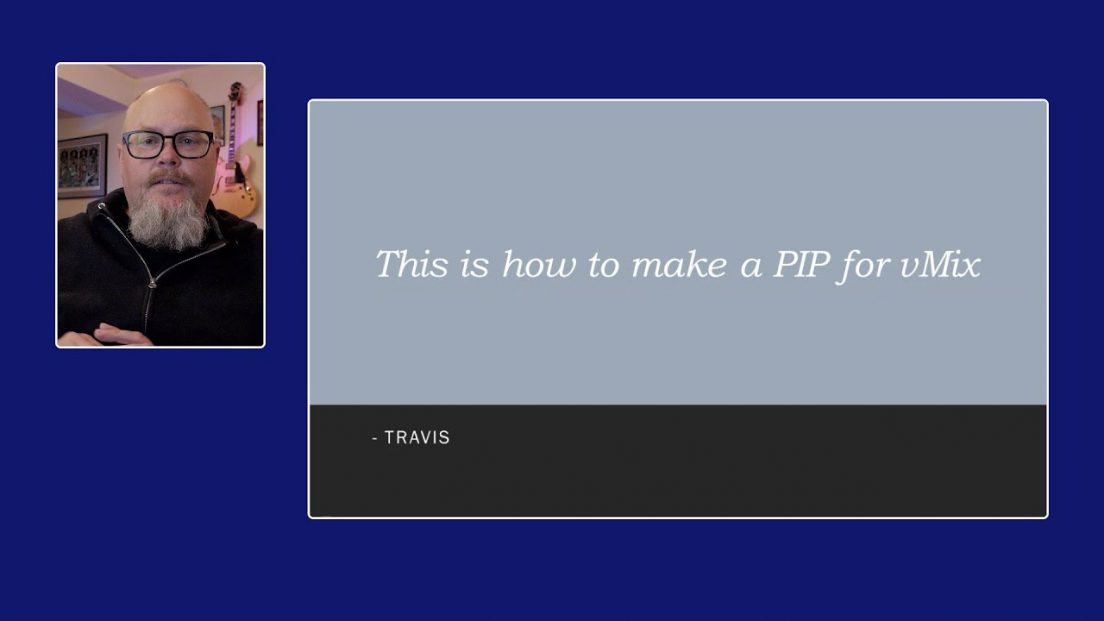 This is how to make a PIP for vMix

- TRAVIS